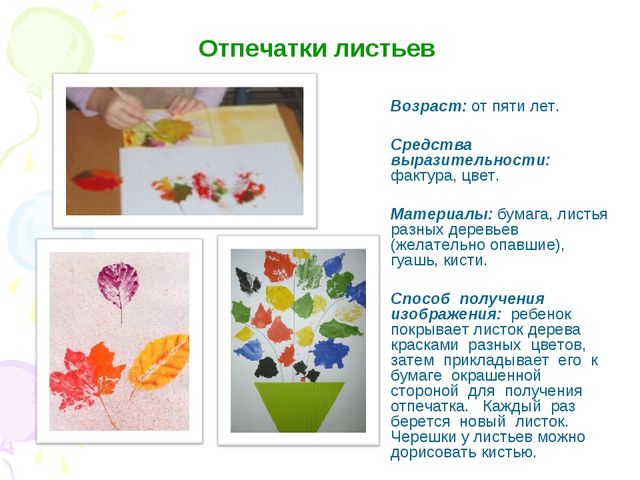 Отпечатки листьев

Возраст: от пяти лет.

Средства выразительности: фактура, цвет.

Материалы: бумага, листья разных деревьев (желательно опавшие), гуашь, кисти.

Способ получения изображения: ребенок покрывает листок дерева красками разных цветов, затем прикладывает его к бумаге окрашенной стороной для получения отпечатка. Каждый раз берется новый листок. Черешки у листьев можно дорисовать кистью.